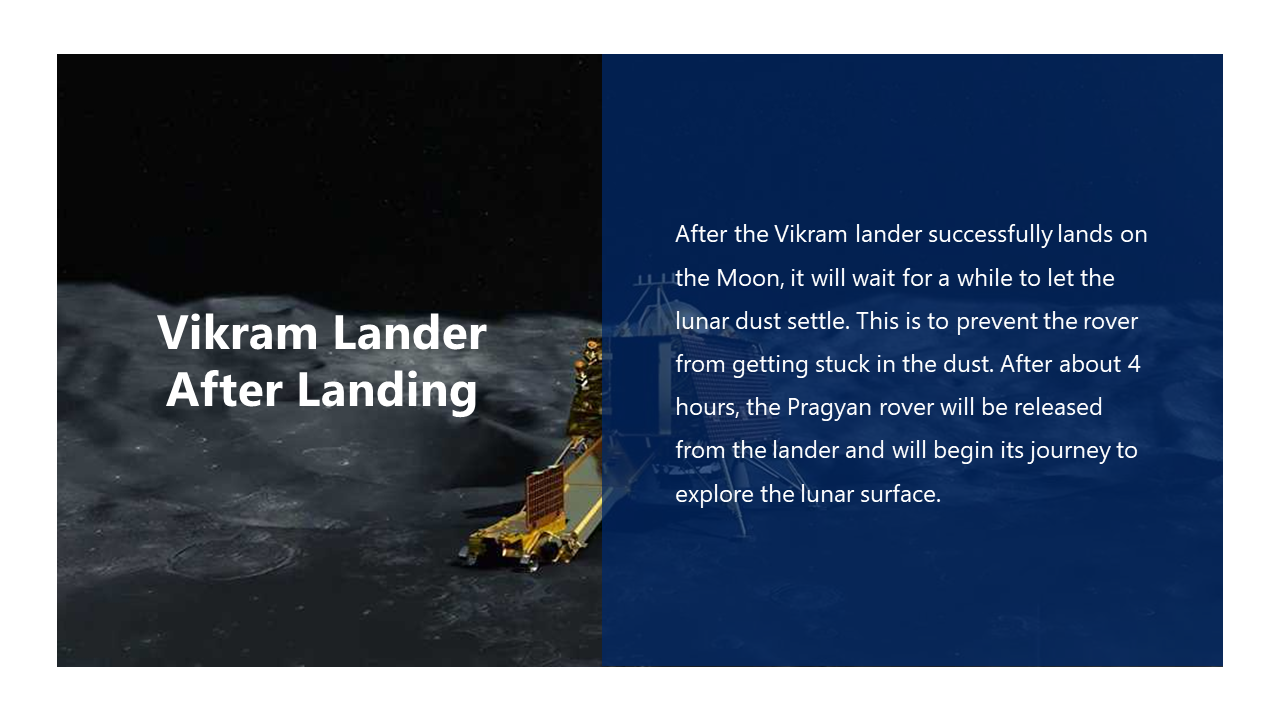 Vikram Lander After Landing

After the Vikram lander successfully lands on the Moon, it will wait for a while to let the lunar dust settle. This is to prevent the rover from getting stuck in the dust. After about 4 hours, the Pragyan rover will be released from the lander and will begin its journey to explore the lunar surface.